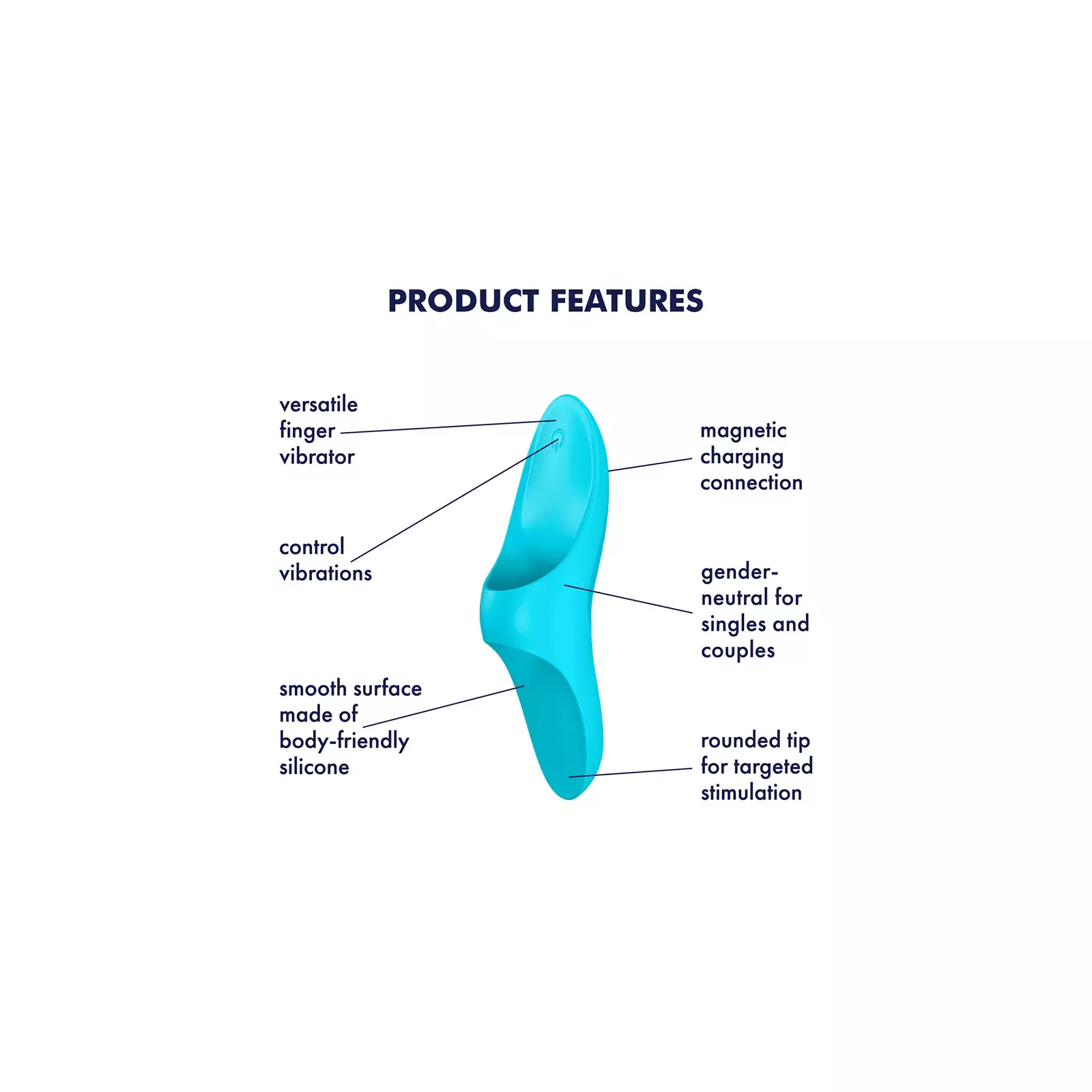 PRODUCT FEATURES

versatile finger vibrator

control vibrations

smooth surface made of body-friendly silicone

magnetic charging connection

gender-neutral for singles and couples

rounded tip for targeted stimulation